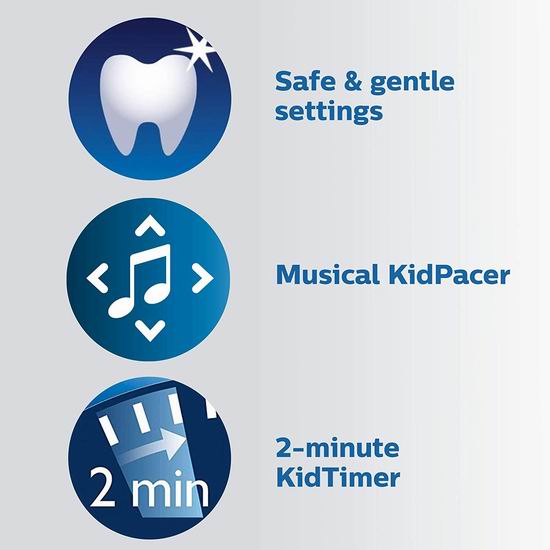 Safe & gentle settings

Musical KidPacer

2 min

2-minute KidTimer